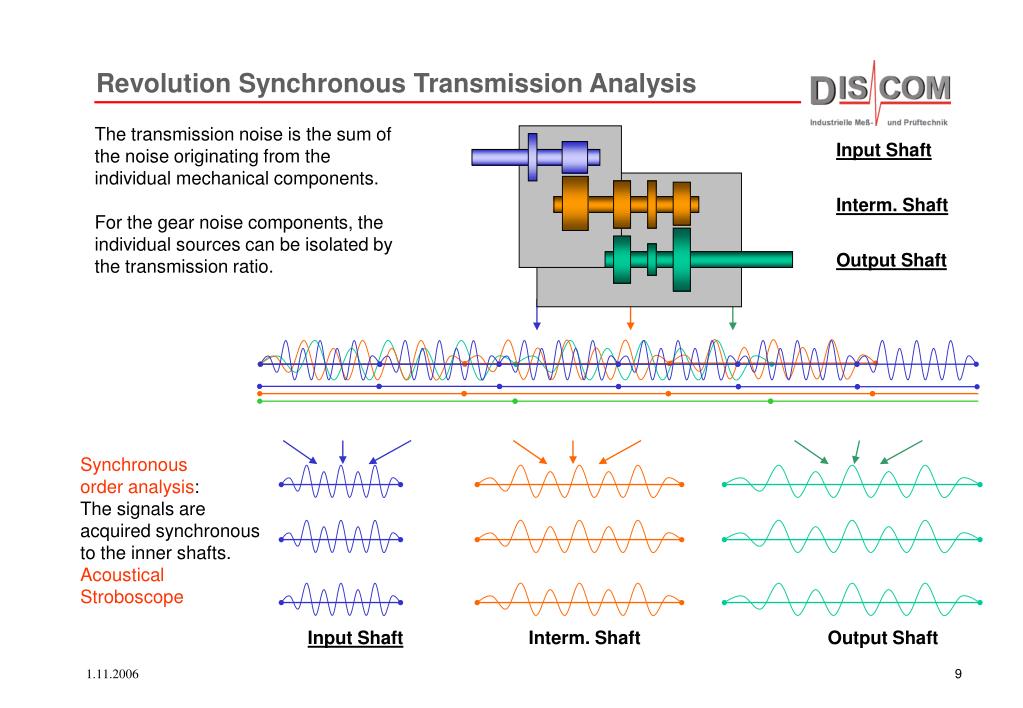 Revolution Synchronous Transmission Analysis

DISCOM
Industrielle Meß- und Prüftechnik

The transmission noise is the sum of the noise originating from the individual mechanical components.

For the gear noise components, the individual sources can be isolated by the transmission ratio.

Input Shaft

Interm. Shaft

Output Shaft

Synchronous order analysis:
The signals are acquired synchronous to the inner shafts.
Acoustical Stroboscope

Input Shaft

Interm. Shaft

Output Shaft

1.11.2006

9